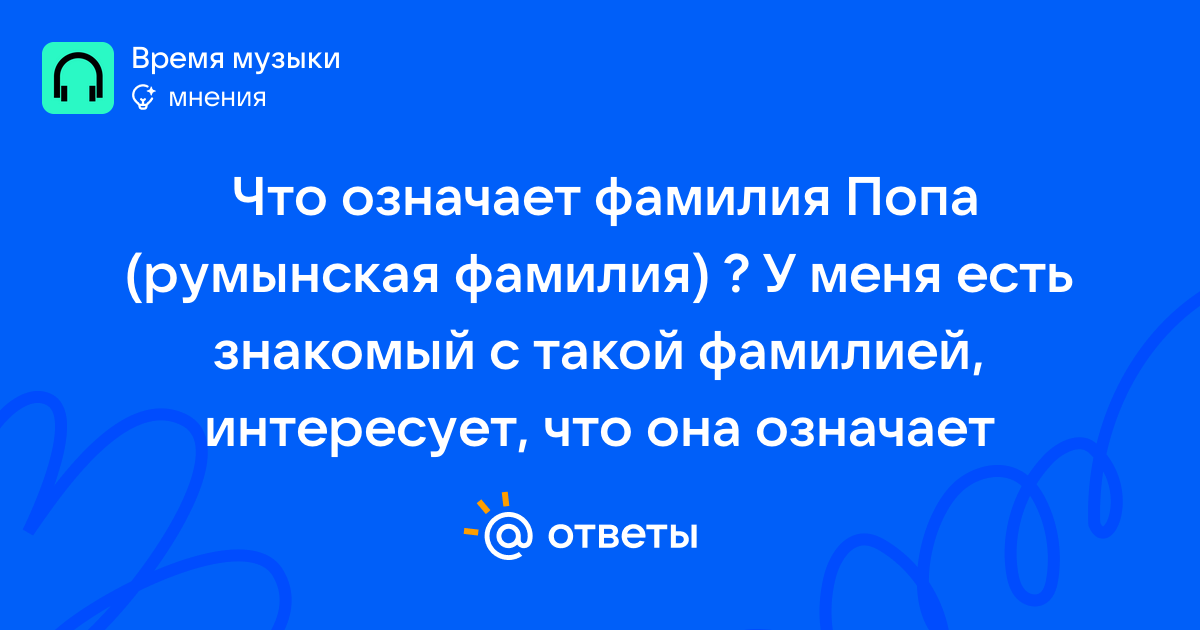 Время музыки
мнения

Что означает фамилия Попа (румынская фамилия) ? У меня есть знакомый с такой фамилией, интересует, что она означает

@ ответы